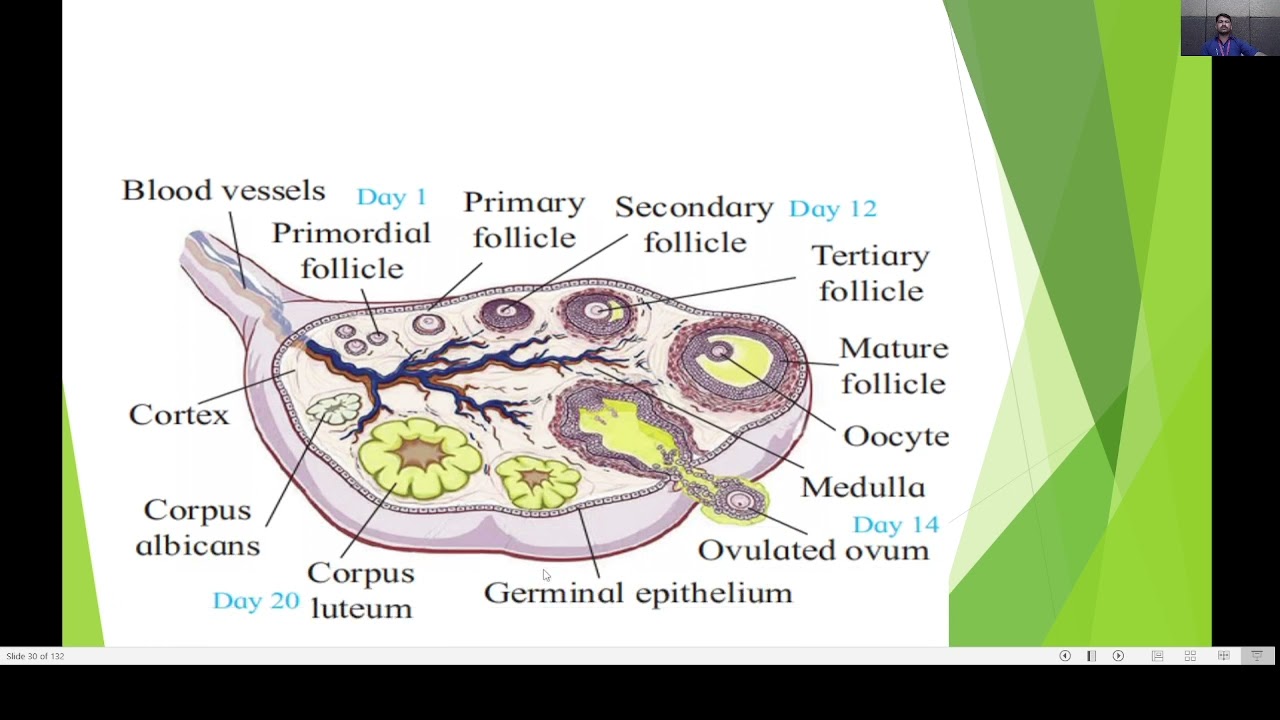 Blood vessels

Day 1

Primordial follicle

Primary follicle

Secondary follicle

Day 12

Tertiary follicle

Mature follicle

Oocyte

Medulla

Day 14

Ovulated ovum

Germinal epithelium

Corpus luteum

Day 20

Corpus albicans

Cortex

Slide 30 of 132